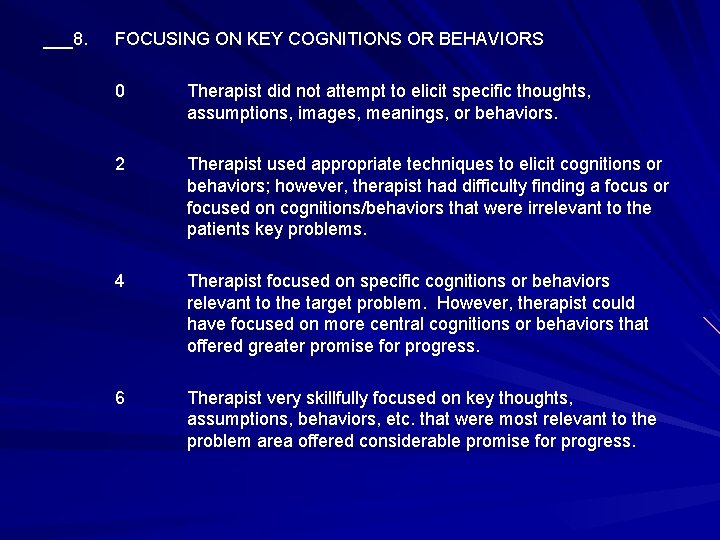 ___8. FOCUSING ON KEY COGNITIONS OR BEHAVIORS

0 Therapist did not attempt to elicit specific thoughts, assumptions, images, meanings, or behaviors.

2 Therapist used appropriate techniques to elicit cognitions or behaviors; however, therapist had difficulty finding a focus or focused on cognitions/behaviors that were irrelevant to the patients key problems.

4 Therapist focused on specific cognitions or behaviors relevant to the target problem. However, therapist could have focused on more central cognitions or behaviors that offered greater promise for progress.

6 Therapist very skillfully focused on key thoughts, assumptions, behaviors, etc. that were most relevant to the problem area offered considerable promise for progress.